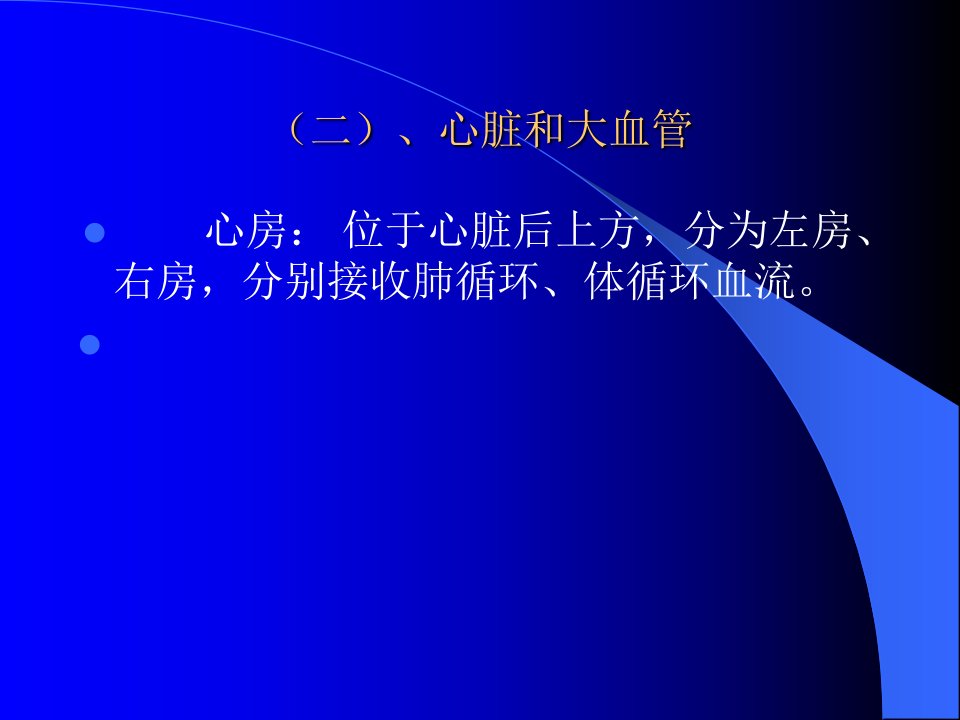 （二）、心脏和大血管

心房： 位于心脏后上方，分为左房、右房，分别接收肺循环、体循环血流。